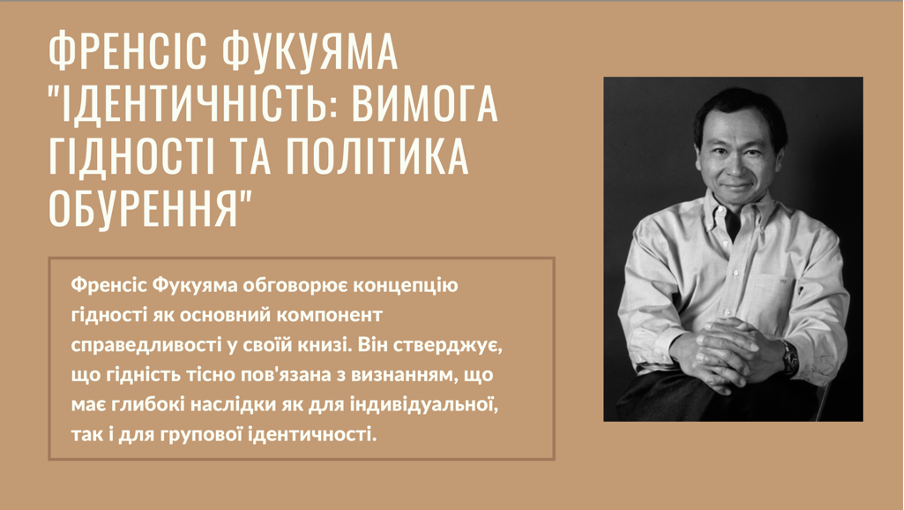 ФРЕНСІС ФУКУЯМА "ІДЕНТИЧНІСТЬ: ВИМОГА ГІДНОСТІ ТА ПОЛІТИКА ОБУРЕННЯ"

Френсіс Фукуяма обговорює концепцію гідності як основний компонент справедливості у своїй книзі. Він стверджує, що гідність тісно пов'язана з визнанням, що має глибокі наслідки як для індивідуальної, так і для групової ідентичності.